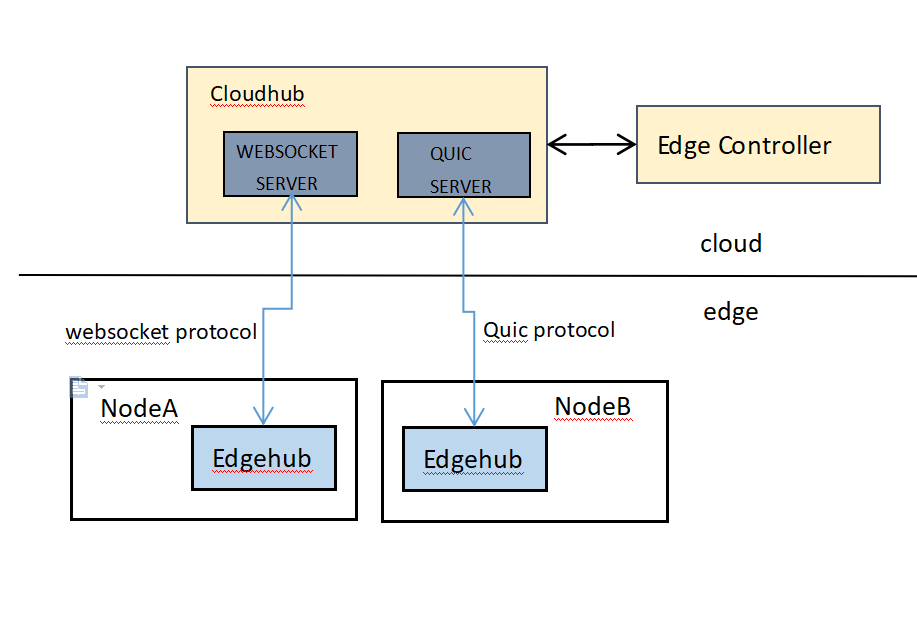 Cloudhub

WEBSOCKET SERVER

QUIC SERVER

Edge Controller

cloud

edge

websocket protocol

Quic protocol

NodeA

Edgehub

NodeB

Edgehub